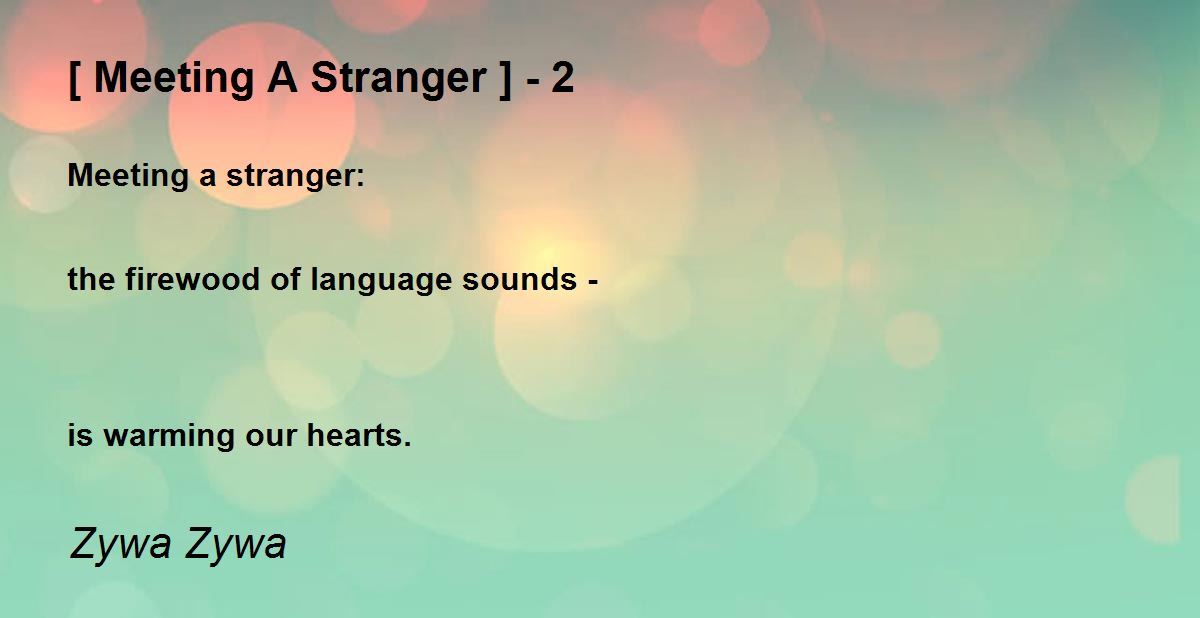 [ Meeting A Stranger ] - 2

Meeting a stranger:

the firewood of language sounds -

is warming our hearts.

Zywa Zywa